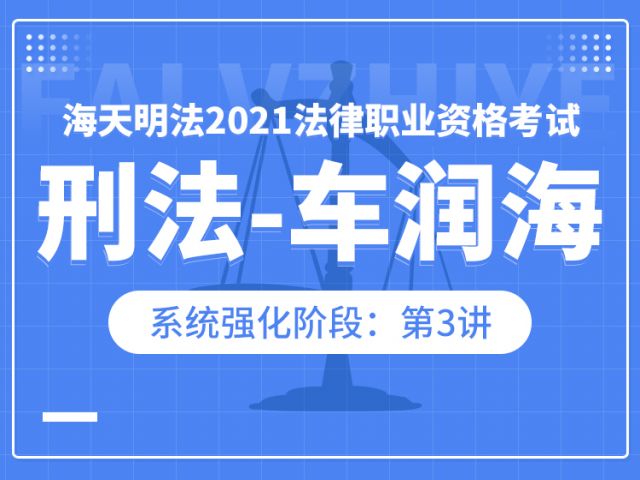 FALVZHIYE

海天明法2021法律职业资格考试

刑法-车润海

系统强化阶段：第3讲